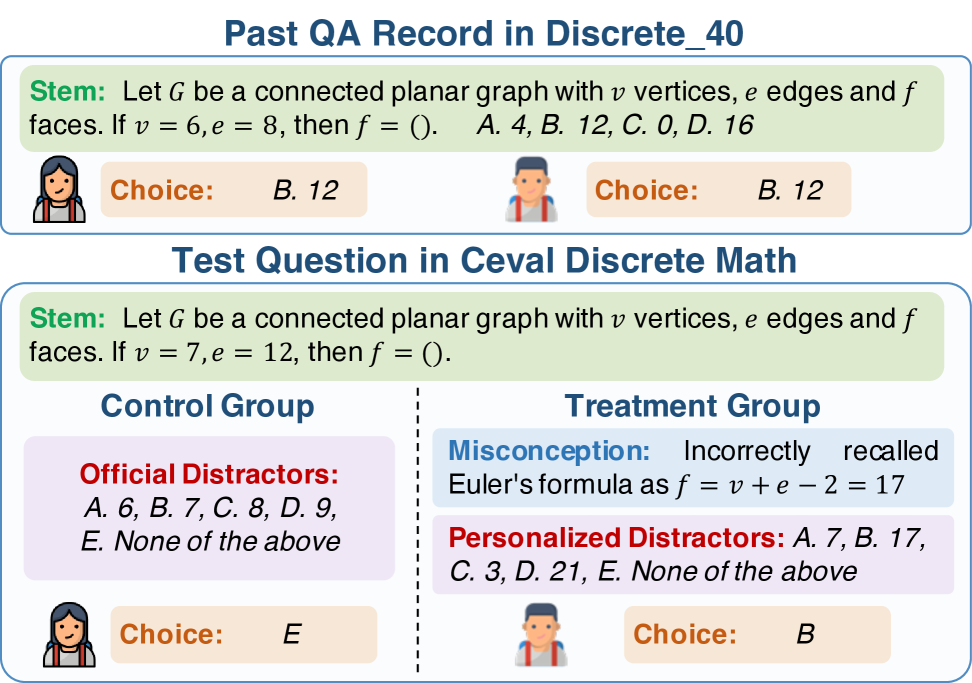 Past QA Record in Discrete_40

Stem: Let $G$ be a connected planar graph with $v$ vertices, $e$ edges and $f$ faces. If $v = 6, e = 8$, then $f = ()$. A. 4, B. 12, C. 0, D. 16

Choice: B. 12

Choice: B. 12

Test Question in Ceval Discrete Math

Stem: Let $G$ be a connected planar graph with $v$ vertices, $e$ edges and $f$ faces. If $v = 7, e = 12$, then $f = ()$.

Control Group

Official Distractors: A. 6, B. 7, C. 8, D. 9, E. None of the above

Choice: E

Treatment Group

Misconception: Incorrectly recalled Euler's formula as $f = v + e - 2 = 17$

Personalized Distractors: A. 7, B. 17, C. 3, D. 21, E. None of the above

Choice: B